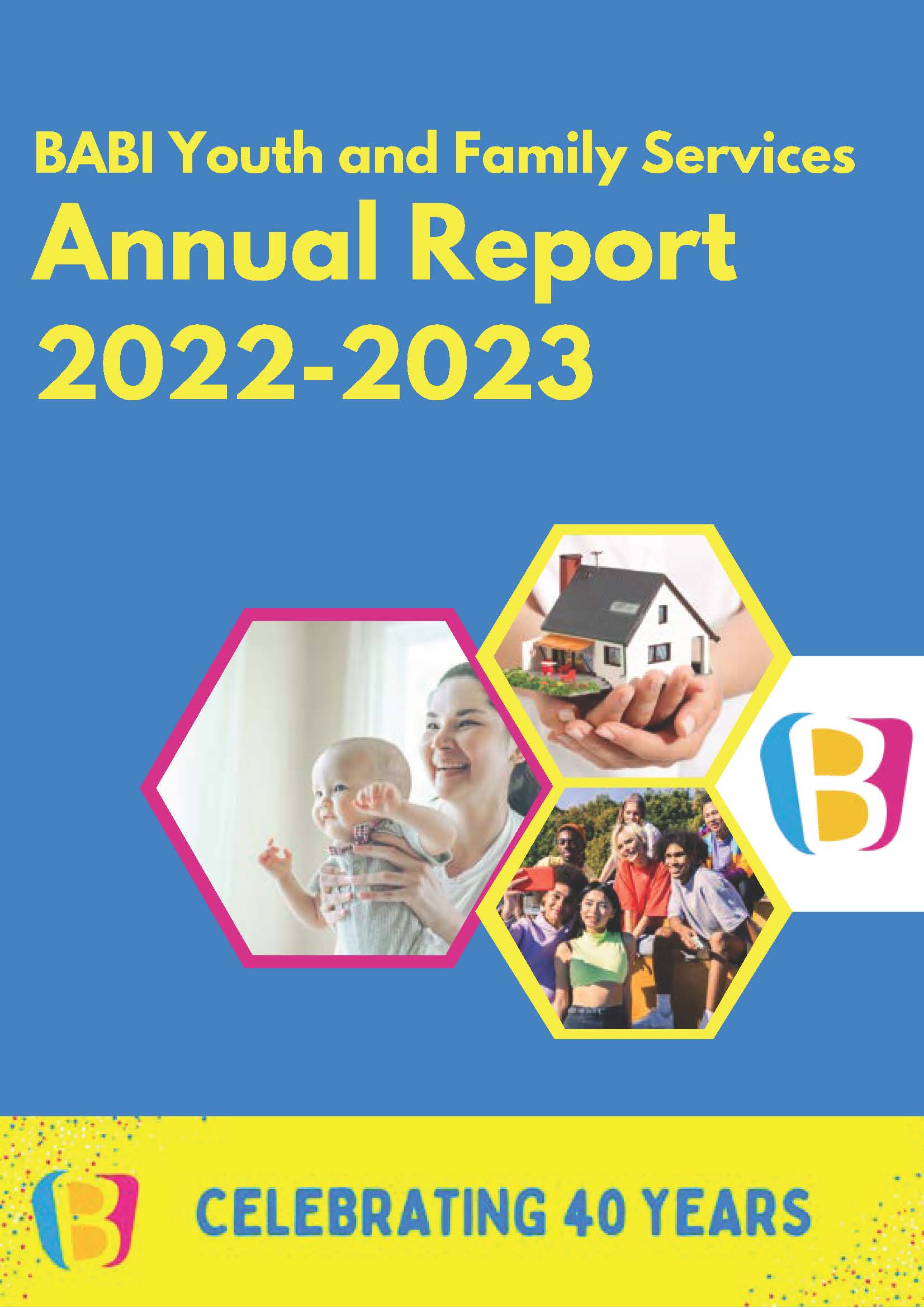 BABI Youth and Family Services
Annual Report
2022-2023

B

B

CELEBRATING 40 YEARS